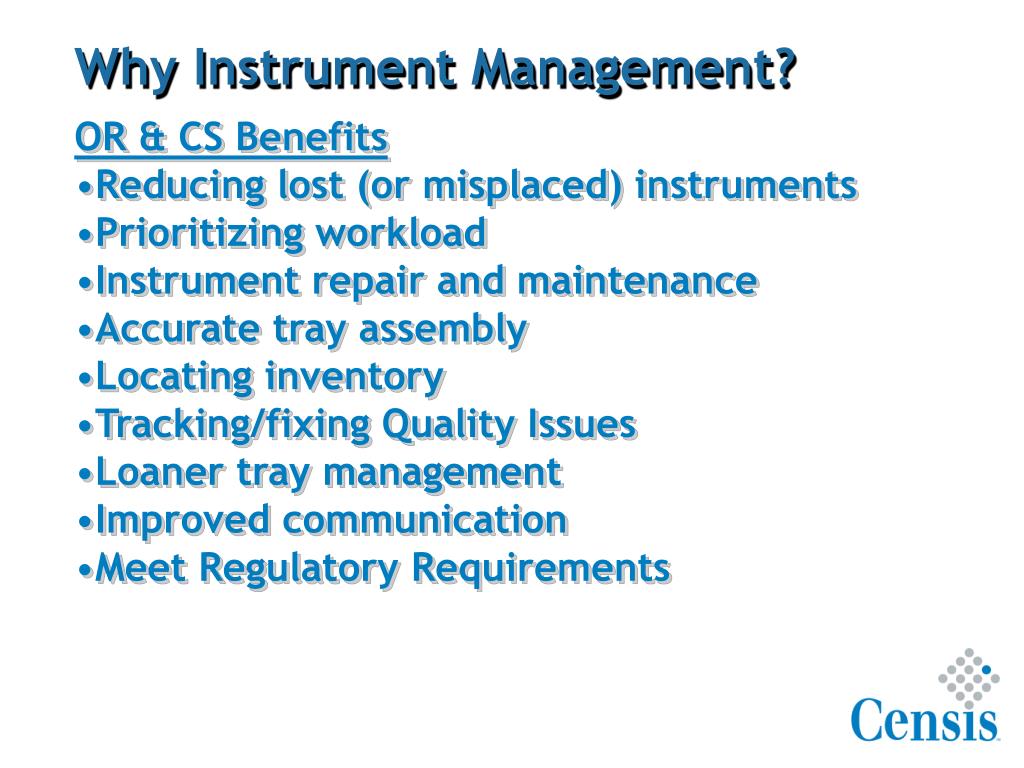 Why Instrument Management?

OR & CS Benefits
•Reducing lost (or misplaced) instruments
•Prioritizing workload
•Instrument repair and maintenance
•Accurate tray assembly
•Locating inventory
•Tracking/fixing Quality Issues
•Loaner tray management
•Improved communication
•Meet Regulatory Requirements

Censis